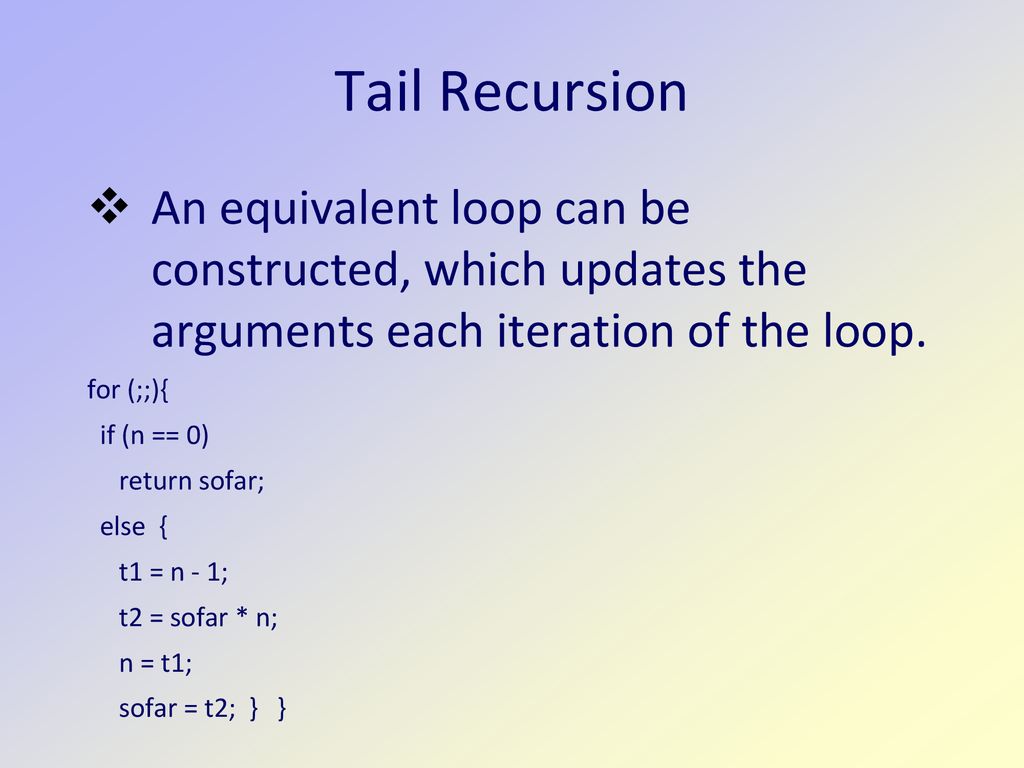 Tail Recursion

❖ An equivalent loop can be constructed, which updates the arguments each iteration of the loop.

for (;;){
  if (n == 0)
    return sofar;
  else {
    t1 = n - 1;
    t2 = sofar * n;
    n = t1;
    sofar = t2; } }